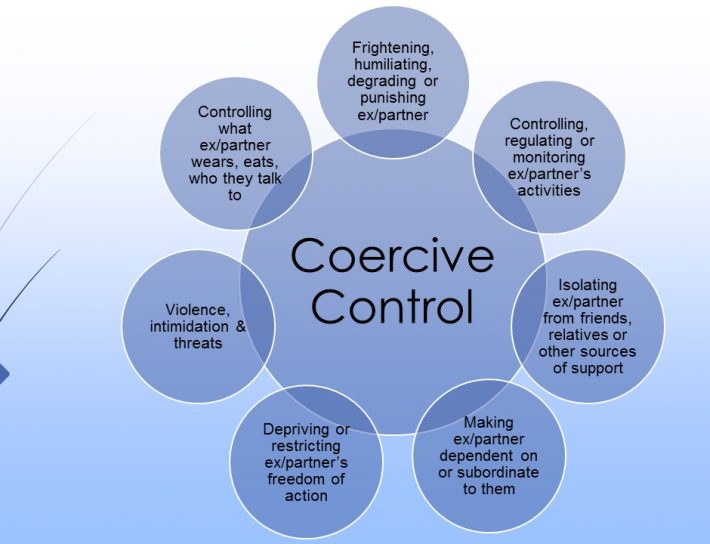 Coercive Control

Frightening, humiliating, degrading or punishing ex/partner

Controlling, regulating or monitoring ex/partner's activities

Isolating ex/partner from friends, relatives or other sources of support

Making ex/partner dependent on or subordinate to them

Depriving or restricting ex/partner's freedom of action

Violence, intimidation & threats

Controlling what ex/partner wears, eats, who they talk to